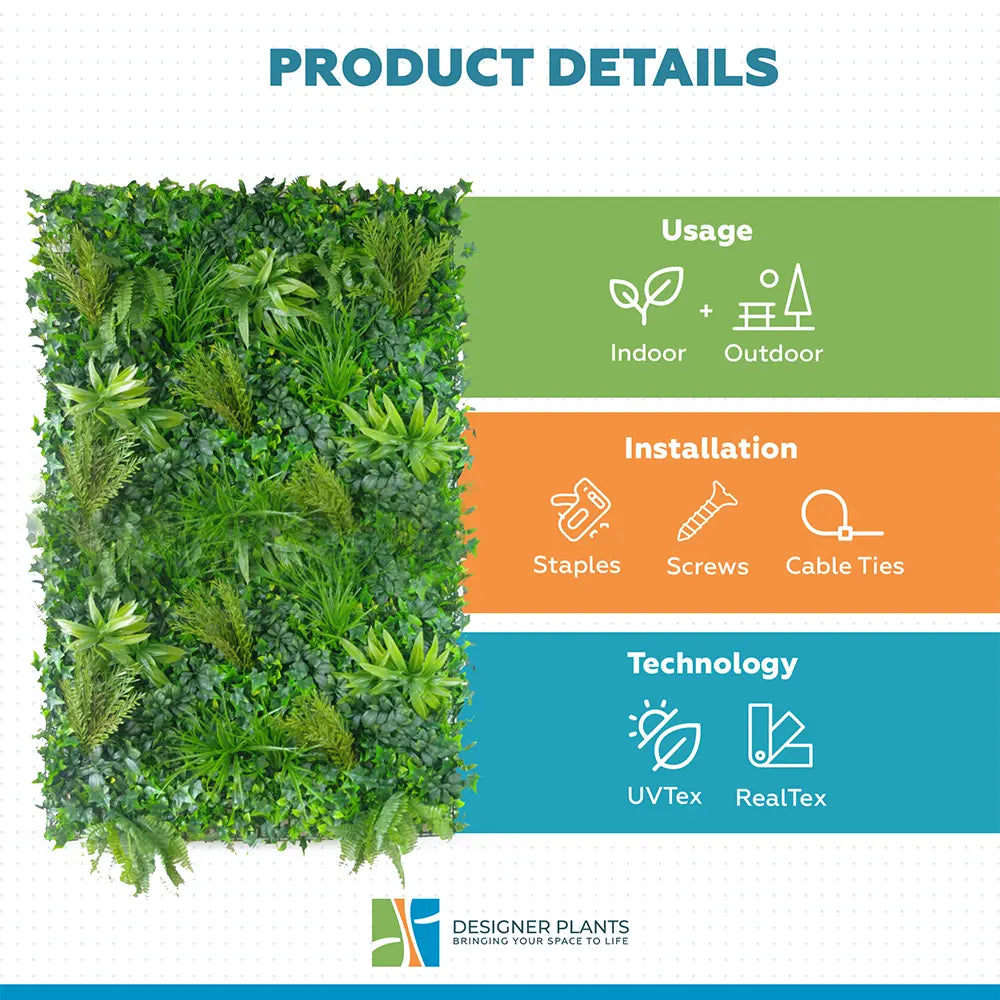 PRODUCT DETAILS

Usage

Indoor + Outdoor

Installation

Staples Screws Cable Ties

Technology

UVTex RealTex

DESIGNER PLANTS
BRINGING YOUR SPACE TO LIFE